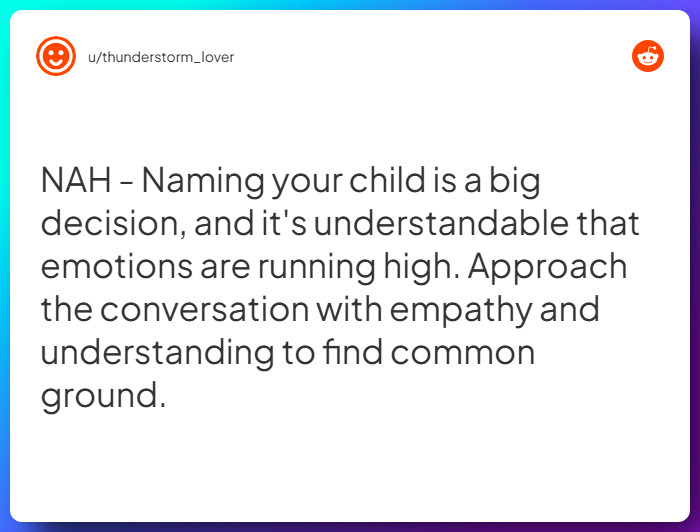 u/thunderstorm_lover

NAH - Naming your child is a big decision, and it's understandable that emotions are running high. Approach the conversation with empathy and understanding to find common ground.